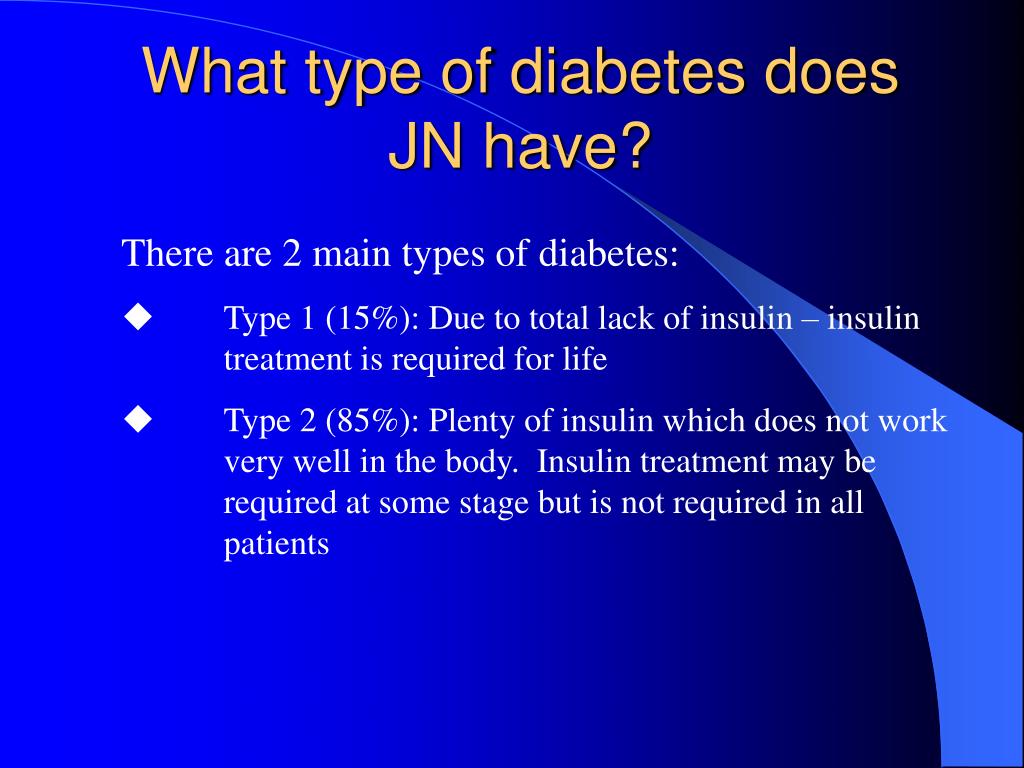 What type of diabetes does JN have?

There are 2 main types of diabetes:

◆ Type 1 (15%): Due to total lack of insulin – insulin treatment is required for life

◆ Type 2 (85%): Plenty of insulin which does not work very well in the body. Insulin treatment may be required at some stage but is not required in all patients